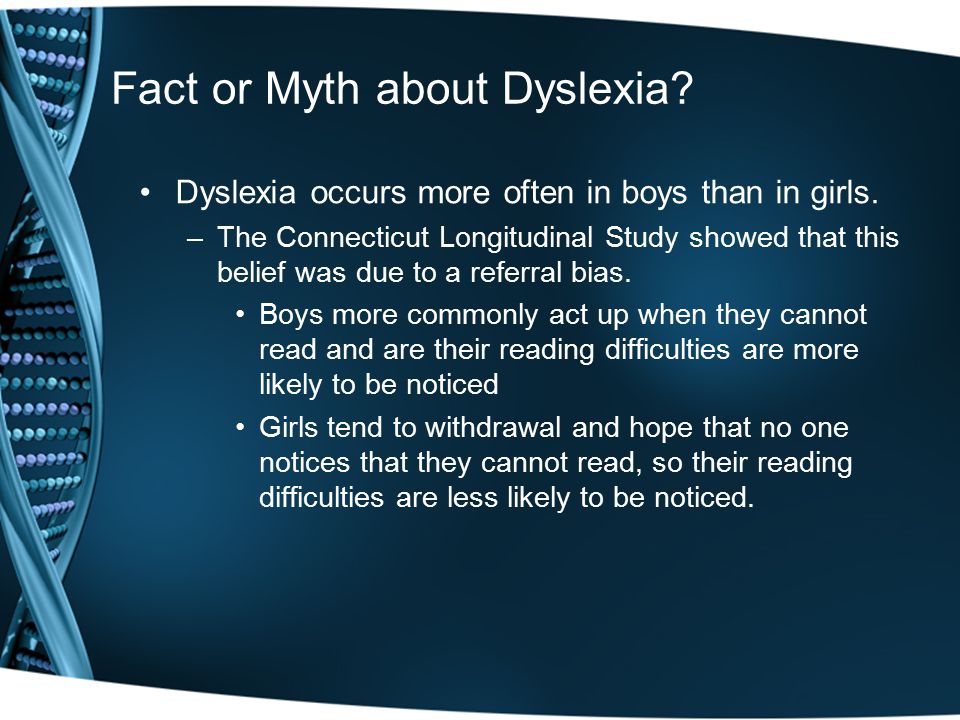 Fact or Myth about Dyslexia?

• Dyslexia occurs more often in boys than in girls.
– The Connecticut Longitudinal Study showed that this belief was due to a referral bias.
• Boys more commonly act up when they cannot read and are their reading difficulties are more likely to be noticed
• Girls tend to withdrawal and hope that no one notices that they cannot read, so their reading difficulties are less likely to be noticed.